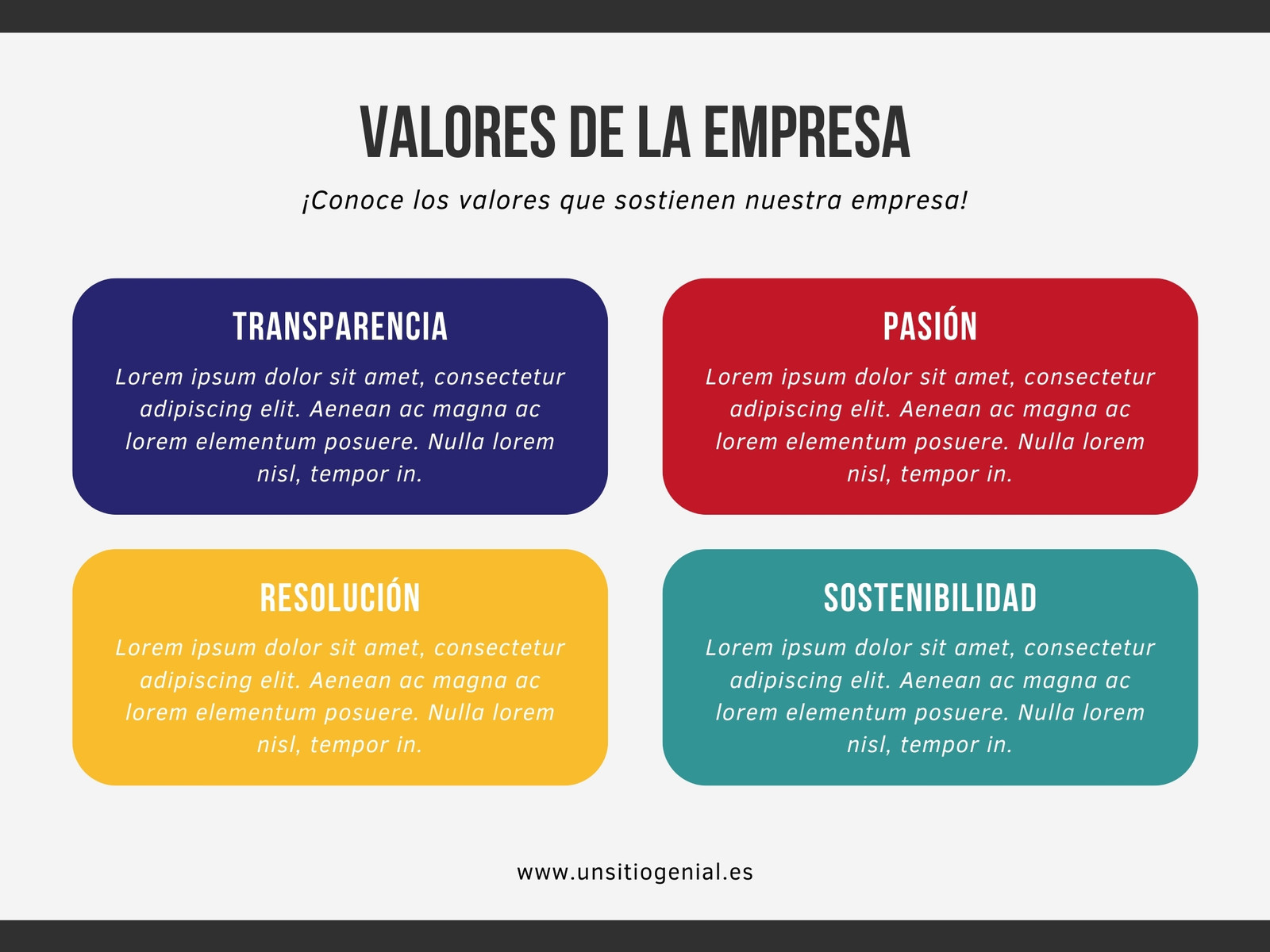 VALORES DE LA EMPRESA

¡Conoce los valores que sostienen nuestra empresa!

TRANSPARENCIA

Lorem ipsum dolor sit amet, consectetur adipiscing elit. Aenean ac magna ac lorem elementum posuere. Nulla lorem nisl, tempor in.

PASIÓN

Lorem ipsum dolor sit amet, consectetur adipiscing elit. Aenean ac magna ac lorem elementum posuere. Nulla lorem nisl, tempor in.

RESOLUCIÓN

Lorem ipsum dolor sit amet, consectetur adipiscing elit. Aenean ac magna ac lorem elementum posuere. Nulla lorem nisl, tempor in.

SOSTENIBILIDAD

Lorem ipsum dolor sit amet, consectetur adipiscing elit. Aenean ac magna ac lorem elementum posuere. Nulla lorem nisl, tempor in.

www.unsitiogenial.es